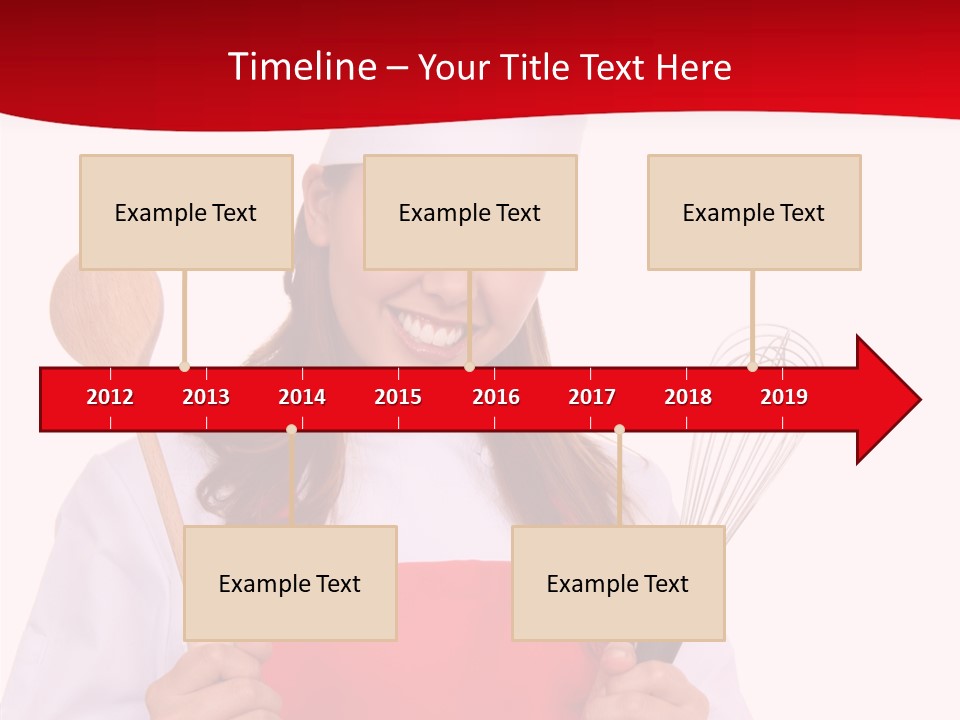 Timeline – Your Title Text Here

Example Text

Example Text

Example Text

2012 2013 2014 2015 2016 2017 2018 2019

Example Text

Example Text